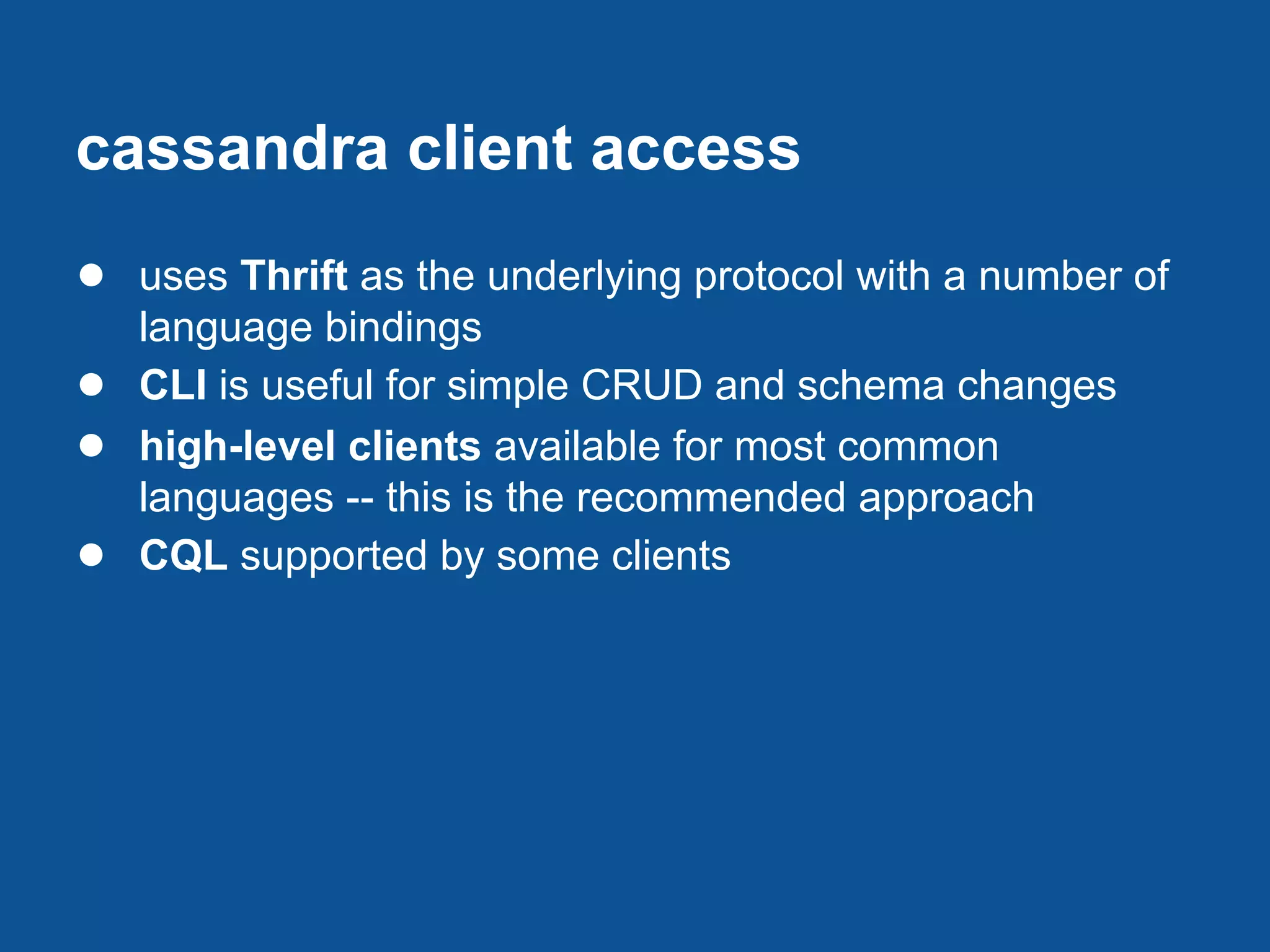 cassandra client access

● uses Thrift as the underlying protocol with a number of language bindings
● CLI is useful for simple CRUD and schema changes
● high-level clients available for most common languages -- this is the recommended approach
● CQL supported by some clients